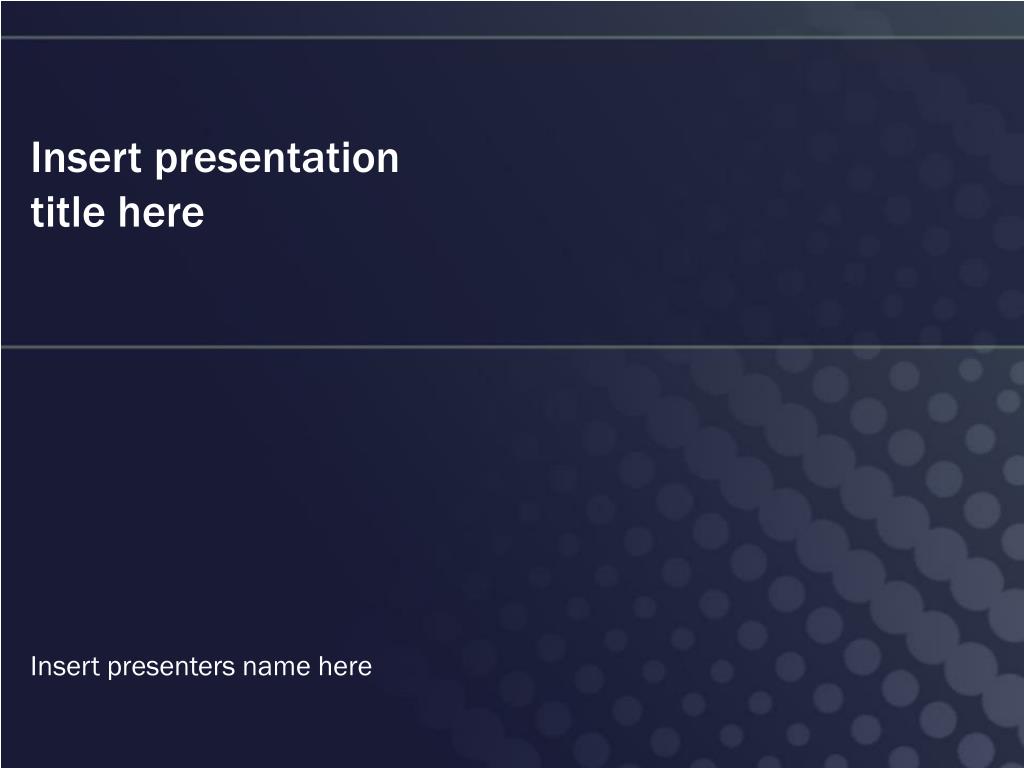 Insert presentation title here

Insert presenters name here